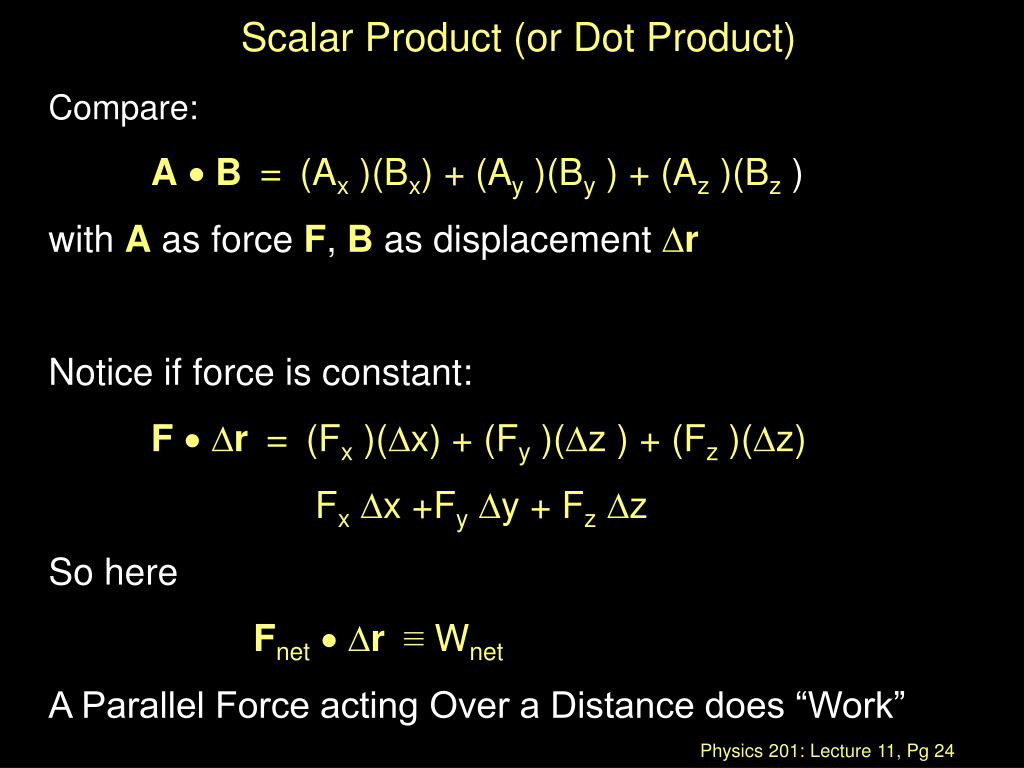 Scalar Product (or Dot Product)

Compare:

$\mathbf{A} \bullet \mathbf{B} = (A_x)(B_x) + (A_y)(B_y) + (A_z)(B_z)$

with **A** as force **F**, **B** as displacement $\Delta\mathbf{r}$

Notice if force is constant:

$\mathbf{F} \bullet \Delta\mathbf{r} = (F_x)(\Delta x) + (F_y)(\Delta z) + (F_z)(\Delta z)$

$F_x \Delta x + F_y \Delta y + F_z \Delta z$

So here

$\mathbf{F}_{net} \bullet \Delta\mathbf{r} \equiv W_{net}$

A Parallel Force acting Over a Distance does “Work”

Physics 201: Lecture 11, Pg 24